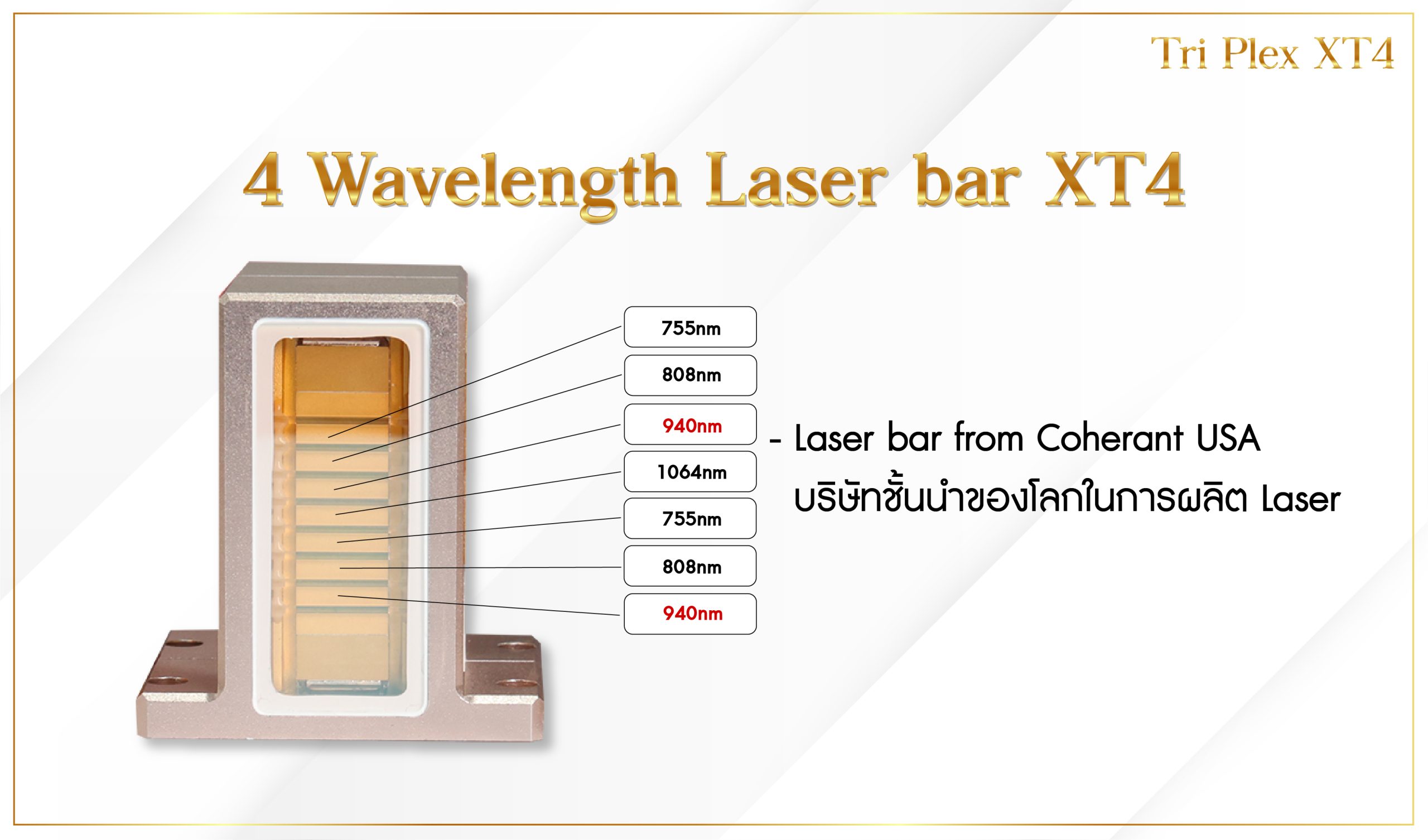 Tri Plex XT4

4 Wavelength Laser bar XT4

755nm
808nm
940nm
1064nm
755nm
808nm
940nm

- Laser bar from Coherant USA
บริษัทชั้นนำของโลกในการผลิต Laser